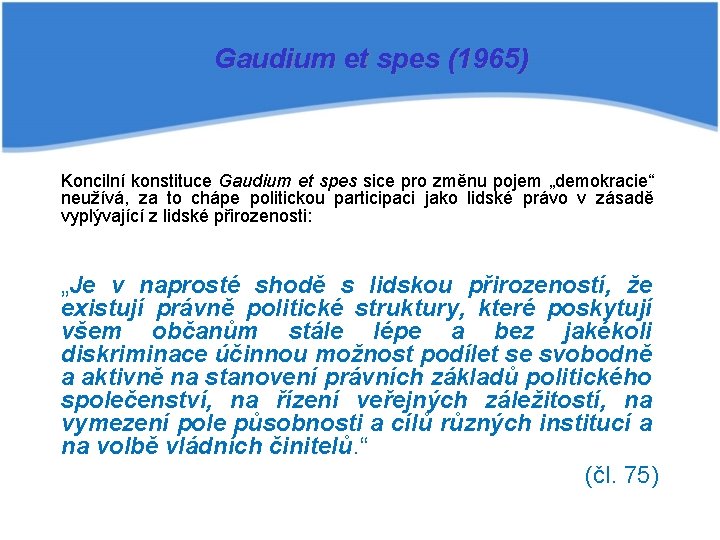 Gaudium et spes (1965)

Koncilní konstituce Gaudium et spes sice pro změnu pojem „demokracie“ neužívá, za to chápe politickou participaci jako lidské právo v zásadě vyplývající z lidské přirozenosti:

„Je v naprosté shodě s lidskou přirozeností, že existují právně politické struktury, které poskytují všem občanům stále lépe a bez jakékoli diskriminace účinnou možnost podílet se svobodně a aktivně na stanovení právních základů politického společenství, na řízení veřejných záležitostí, na vymezení pole působnosti a cílů různých institucí a na volbě vládních činitelů.“

(čl. 75)